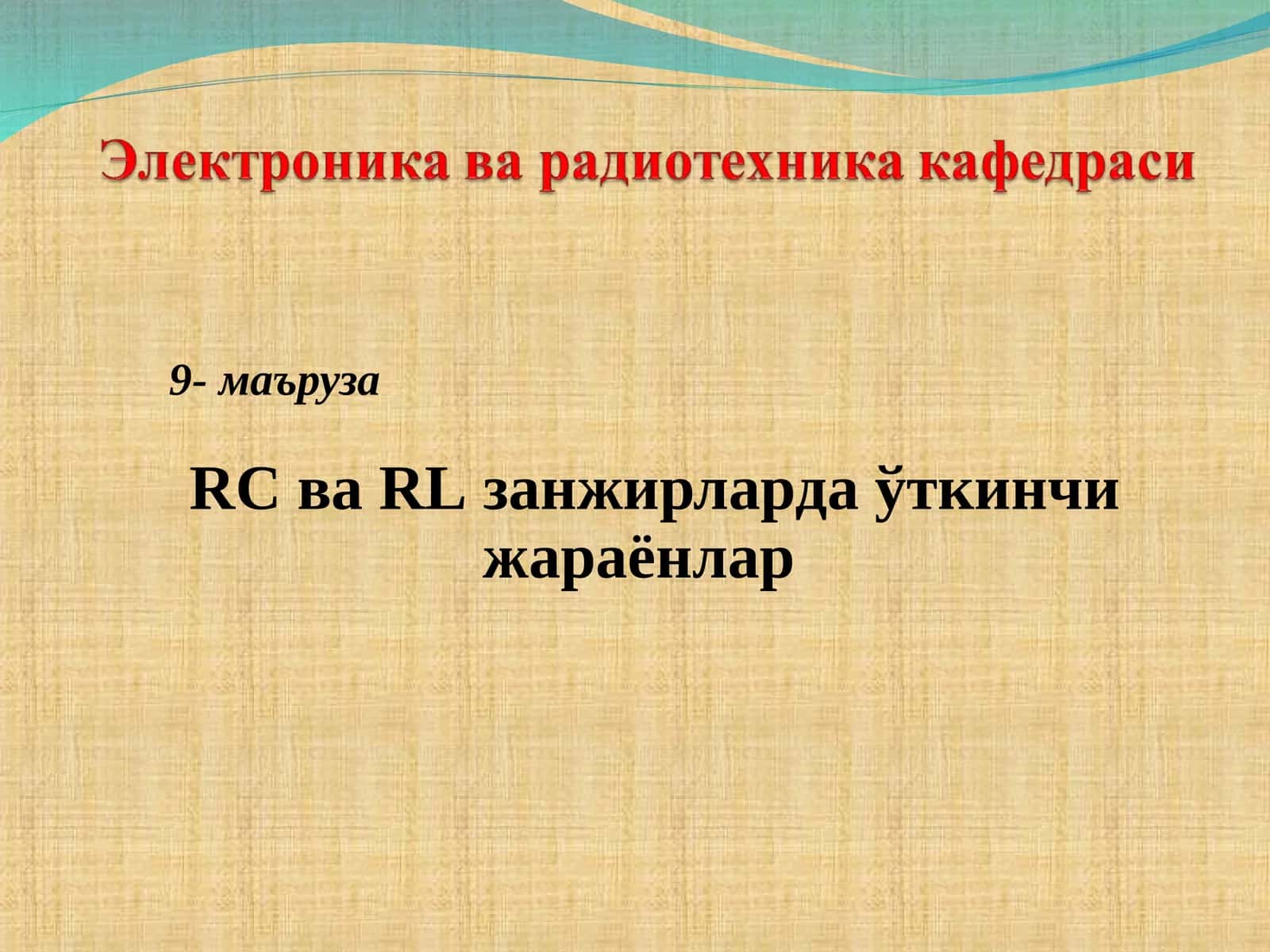 Электроника ва радиотехника кафедраси

9- маъруза

RC ва RL занжирларда ўткинчи жараёнлар